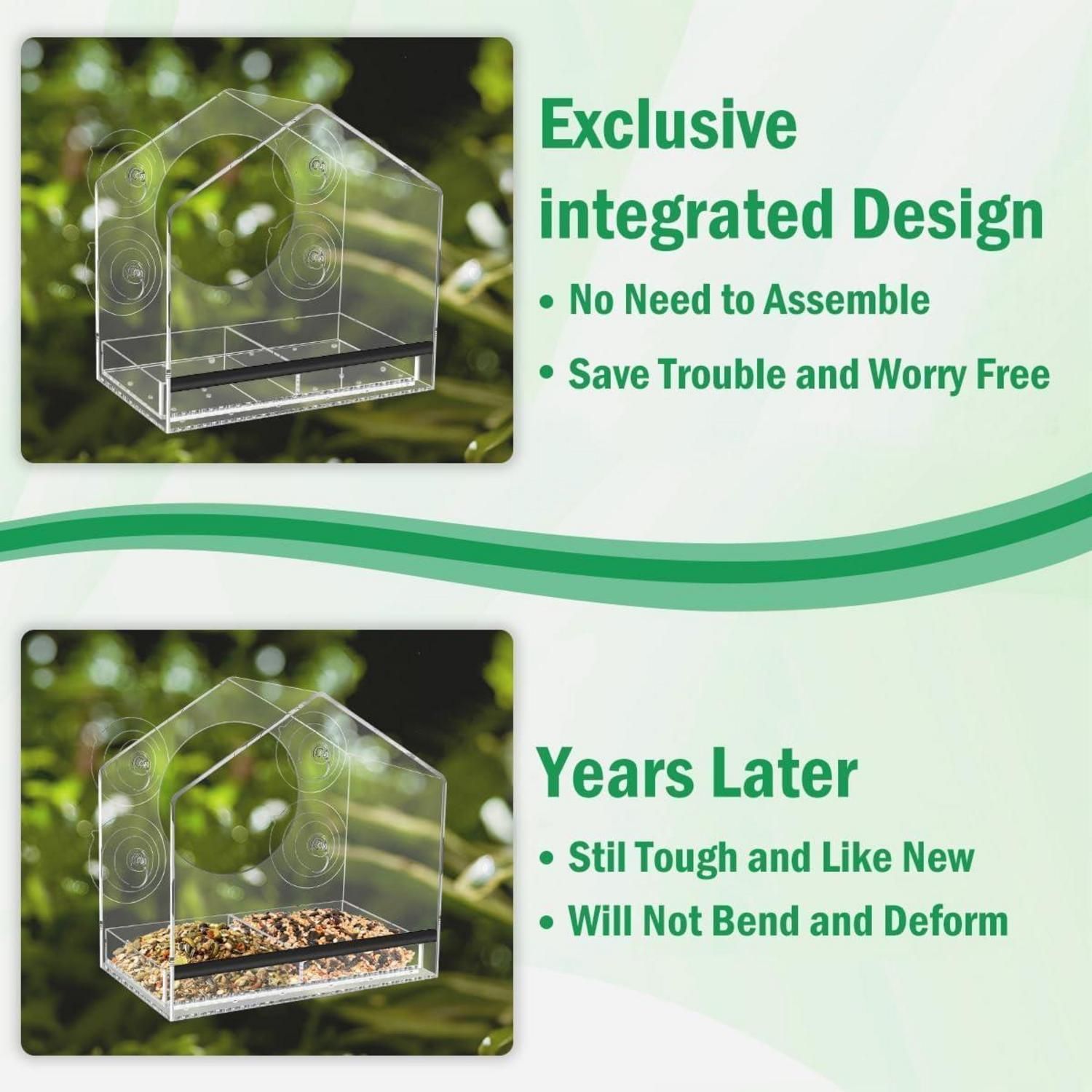 Exclusive integrated Design

• No Need to Assemble

• Save Trouble and Worry Free

Years Later

• Stil Tough and Like New

• Will Not Bend and Deform